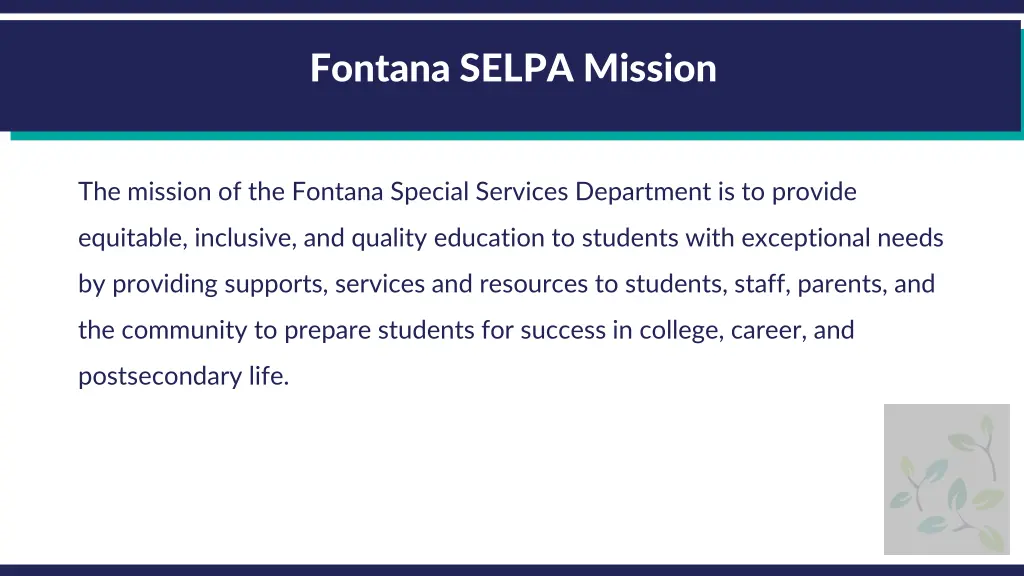 Fontana SELPA Mission

The mission of the Fontana Special Services Department is to provide equitable, inclusive, and quality education to students with exceptional needs by providing supports, services and resources to students, staff, parents, and the community to prepare students for success in college, career, and postsecondary life.